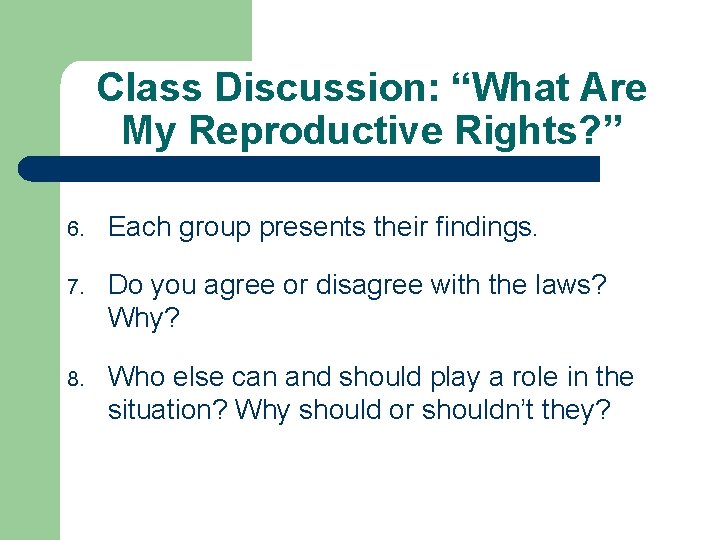 Class Discussion: “What Are My Reproductive Rights?”

6. Each group presents their findings.

7. Do you agree or disagree with the laws? Why?

8. Who else can and should play a role in the situation? Why should or shouldn’t they?